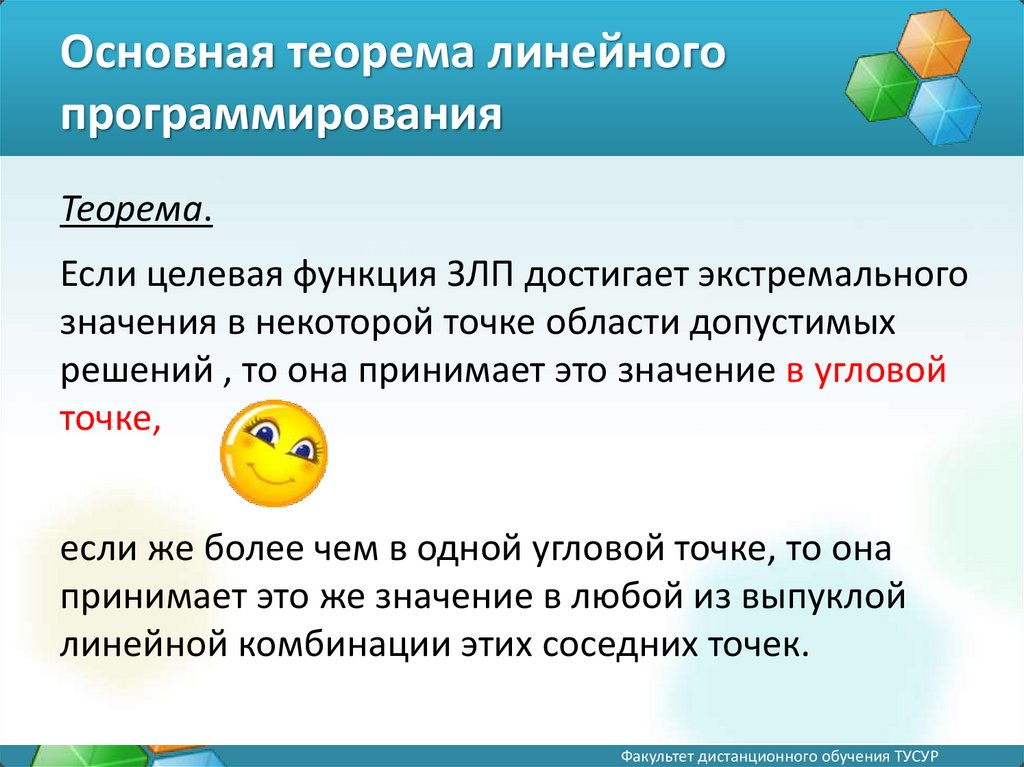 Основная теорема линейного программирования

Теорема.

Если целевая функция ЗЛП достигает экстремального значения в некоторой точке области допустимых решений , то она принимает это значение в угловой точке,

если же более чем в одной угловой точке, то она принимает это же значение в любой из выпуклой линейной комбинации этих соседних точек.

Факультет дистанционного обучения ТУСУР